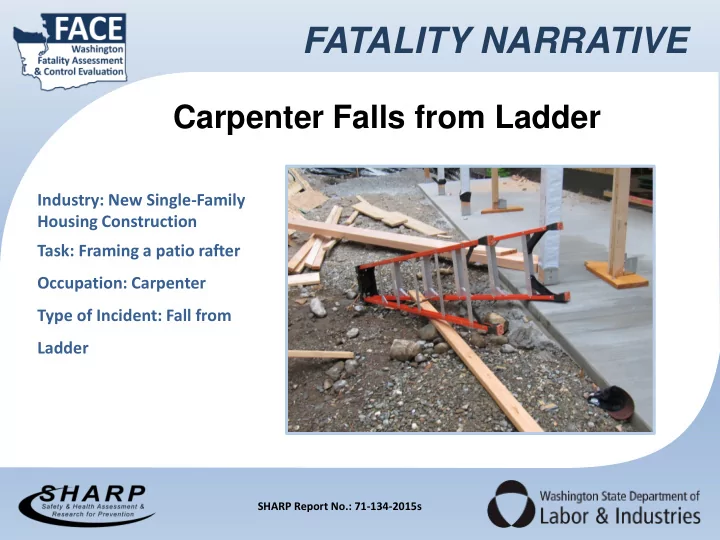 FACE
Washington
Fatality Assessment
& Control Evaluation

FATALITY NARRATIVE

Carpenter Falls from Ladder

Industry: New Single-Family Housing Construction

Task: Framing a patio rafter

Occupation: Carpenter

Type of Incident: Fall from Ladder

SHARP
Safety & Health Assessment & Research for Prevention

SHARP Report No.: 71-134-2015s

Washington State Department of
Labor & Industries